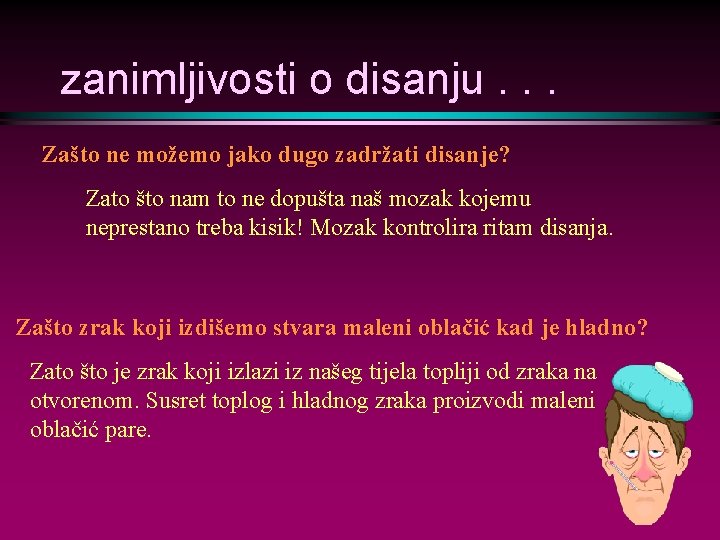 zanimljivosti o disanju . . .

Zašto ne možemo jako dugo zadržati disanje?

Zato što nam to ne dopušta naš mozak kojemu neprestano treba kisik! Mozak kontrolira ritam disanja.

Zašto zrak koji izdišemo stvara maleni oblačić kad je hladno?

Zato što je zrak koji izlazi iz našeg tijela topliji od zraka na otvorenom. Susret toplog i hladnog zraka proizvodi maleni oblačić pare.